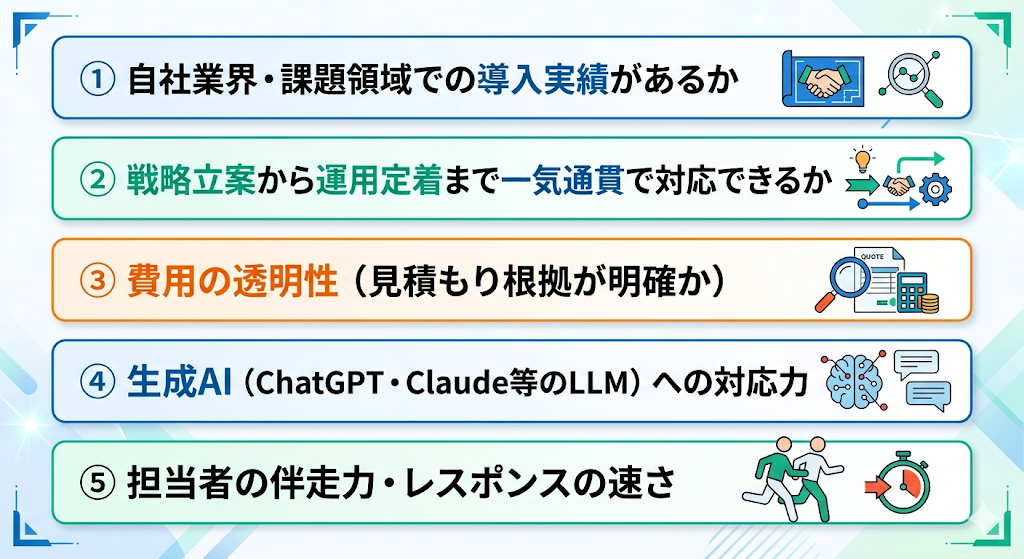 ① 自社業界・課題領域での導入実績があるか

② 戦略立案から運用定着まで一気通貫で対応できるか

③ 費用の透明性（見積もり根拠が明確か）

QUOTE

④ 生成AI（ChatGPT・Claude等のLLM）への対応力

⑤ 担当者の伴走力・レスポンスの速さ